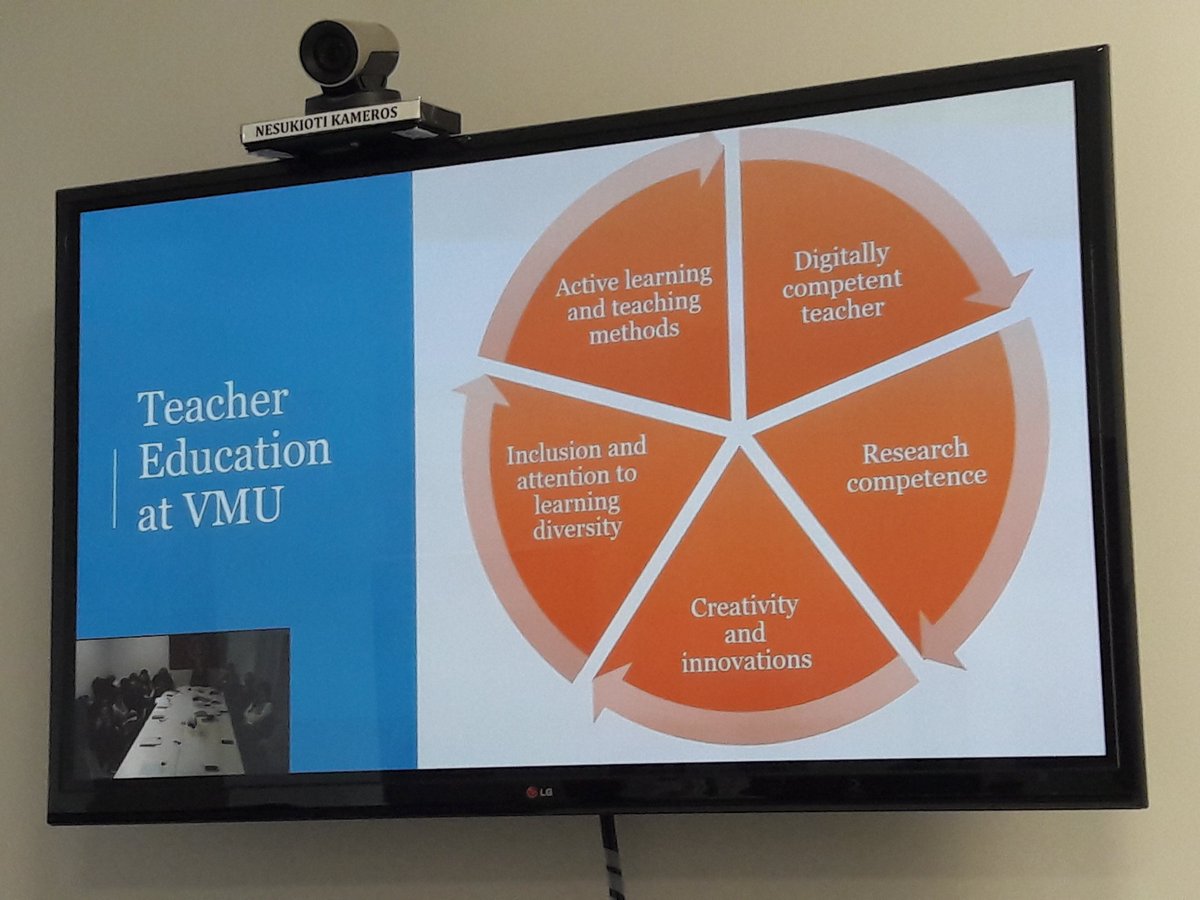 NESUKIOTI KAMEROS

Teacher Education at VMU

Active learning and teaching methods

Digitally competent teacher

Research competence

Creativity and innovations

Inclusion and attention to learning diversity

LG